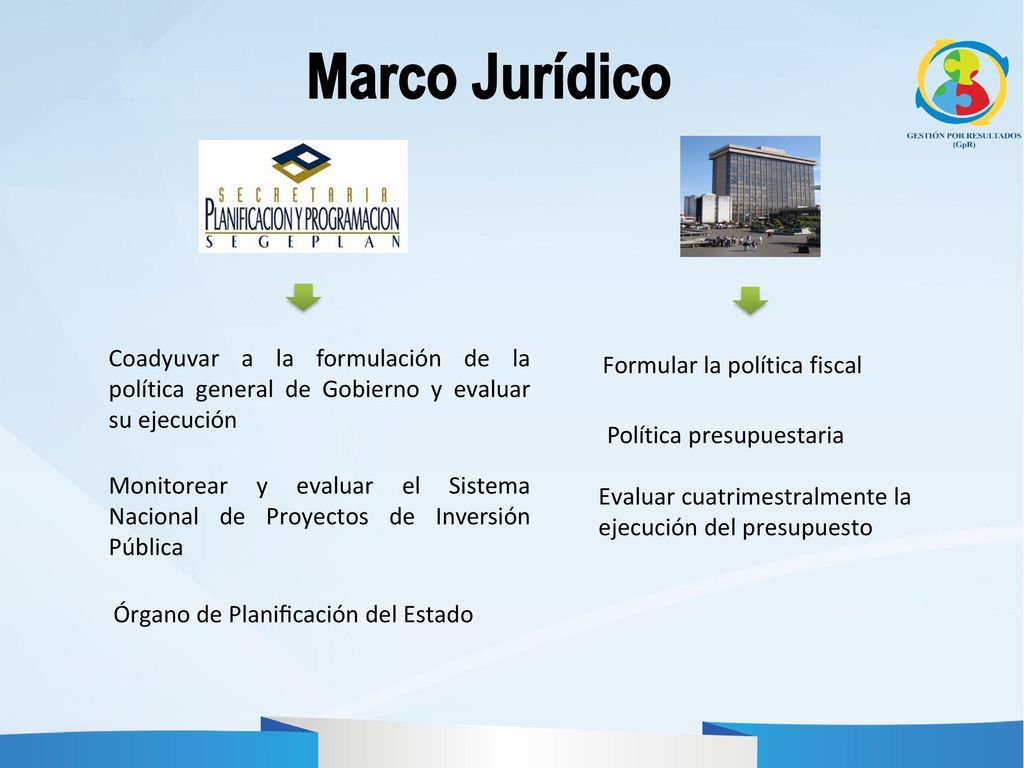 Marco Jurídico

GESTIÓN POR RESULTADOS (GpR)

SECRETARIA PLANIFICACION Y PROGRAMACION SEGEPLAN

Coadyuvar a la formulación de la política general de Gobierno y evaluar su ejecución

Monitorear y evaluar el Sistema Nacional de Proyectos de Inversión Pública

Órgano de Planificación del Estado

Formular la política fiscal

Política presupuestaria

Evaluar cuatrimestralmente la ejecución del presupuesto